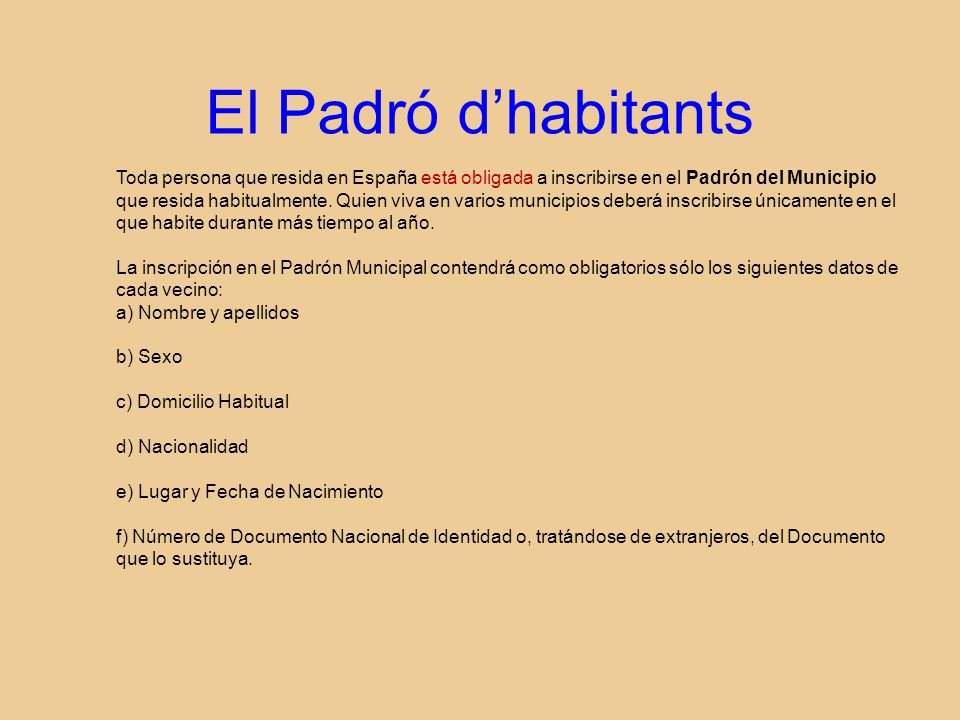 El Padró d’habitants

Toda persona que resida en España está obligada a inscribirse en el Padrón del Municipio que resida habitualmente. Quien viva en varios municipios deberá inscribirse únicamente en el que habite durante más tiempo al año.

La inscripción en el Padrón Municipal contendrá como obligatorios sólo los siguientes datos de cada vecino:
a) Nombre y apellidos

b) Sexo

c) Domicilio Habitual

d) Nacionalidad

e) Lugar y Fecha de Nacimiento

f) Número de Documento Nacional de Identidad o, tratándose de extranjeros, del Documento que lo sustituya.